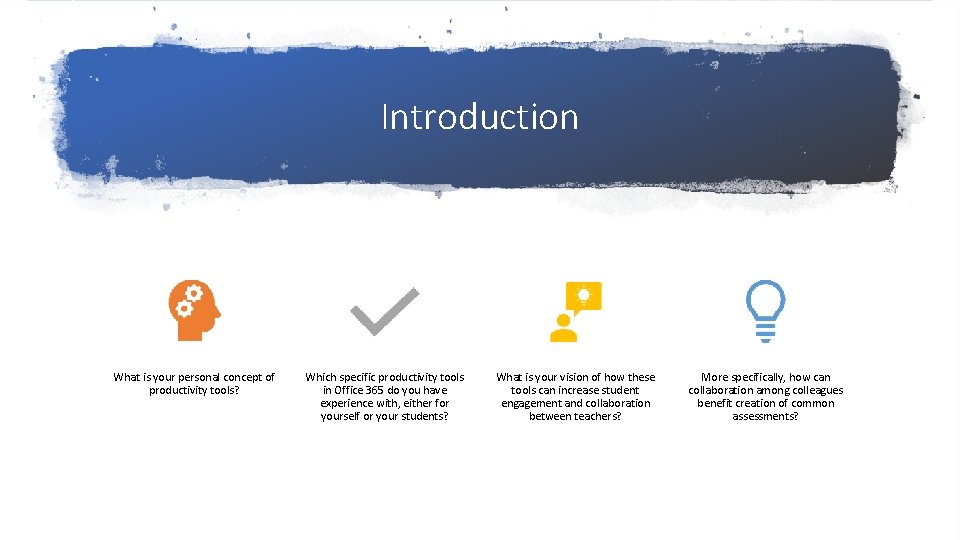 Introduction

What is your personal concept of productivity tools?

Which specific productivity tools in Office 365 do you have experience with, either for yourself or your students?

What is your vision of how these tools can increase student engagement and collaboration between teachers?

More specifically, how can collaboration among colleagues benefit creation of common assessments?